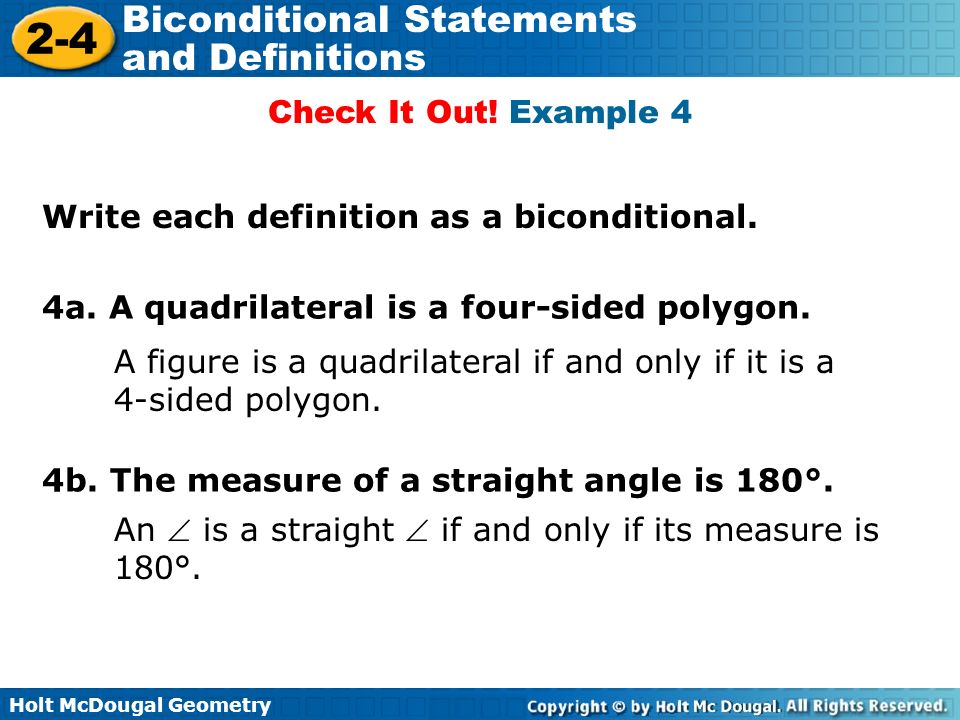 2-4 Biconditional Statements and Definitions

Check It Out! Example 4

Write each definition as a biconditional.

4a. A quadrilateral is a four-sided polygon.

A figure is a quadrilateral if and only if it is a 4-sided polygon.

4b. The measure of a straight angle is 180°.

An $\angle$ is a straight $\angle$ if and only if its measure is 180°.

Holt McDougal Geometry

Copyright © by Holt Mc Dougal. All Rights Reserved.